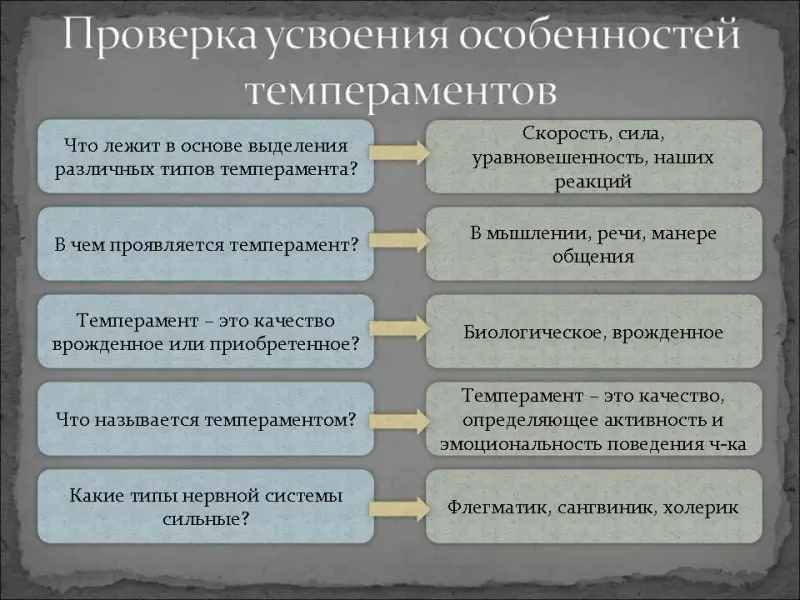 Проверка усвоения особенностей темпераментов

Что лежит в основе выделения различных типов темперамента?

Скорость, сила, уравновешенность, наших реакций

В чем проявляется темперамент?

В мышлении, речи, манере общения

Темперамент – это качество врожденное или приобретенное?

Биологическое, врожденное

Что называется темпераментом?

Темперамент – это качество, определяющее активность и эмоциональность поведения ч-ка

Какие типы нервной системы сильные?

Флегматик, сангвиник, холерик